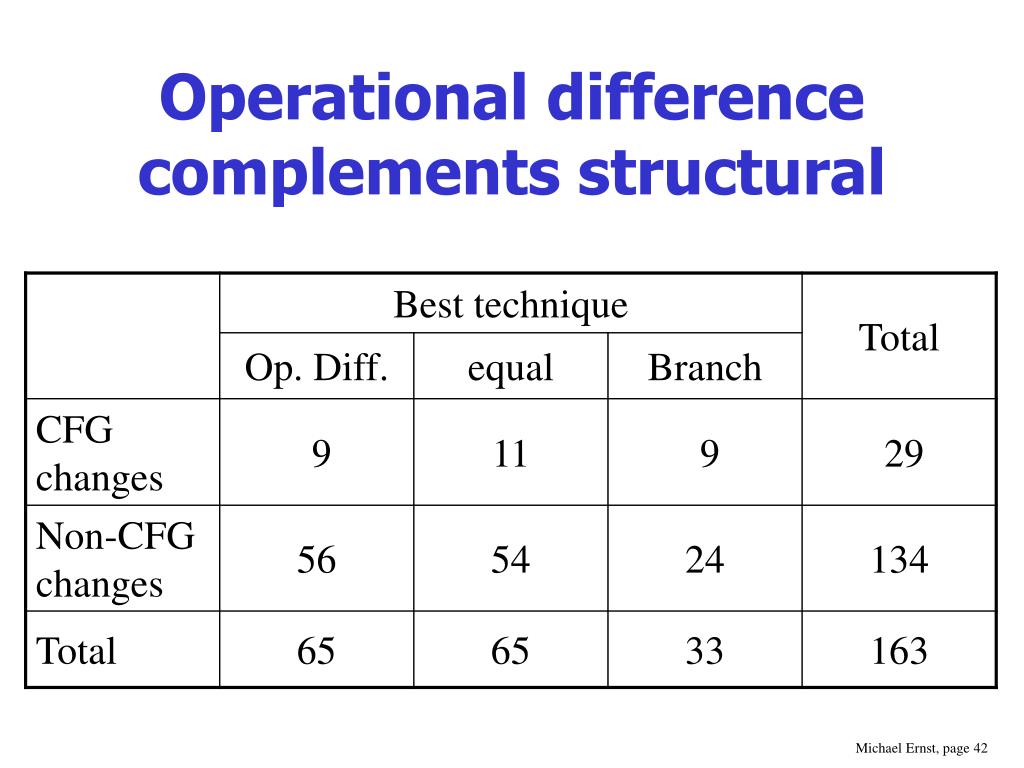 Operational difference complements structural

| | Best technique | | | Total |
|---|---|---|---|---|
| | Op. Diff. | equal | Branch | |
| CFG changes | 9 | 11 | 9 | 29 |
| Non-CFG changes | 56 | 54 | 24 | 134 |
| Total | 65 | 65 | 33 | 163 |

Michael Ernst, page 42